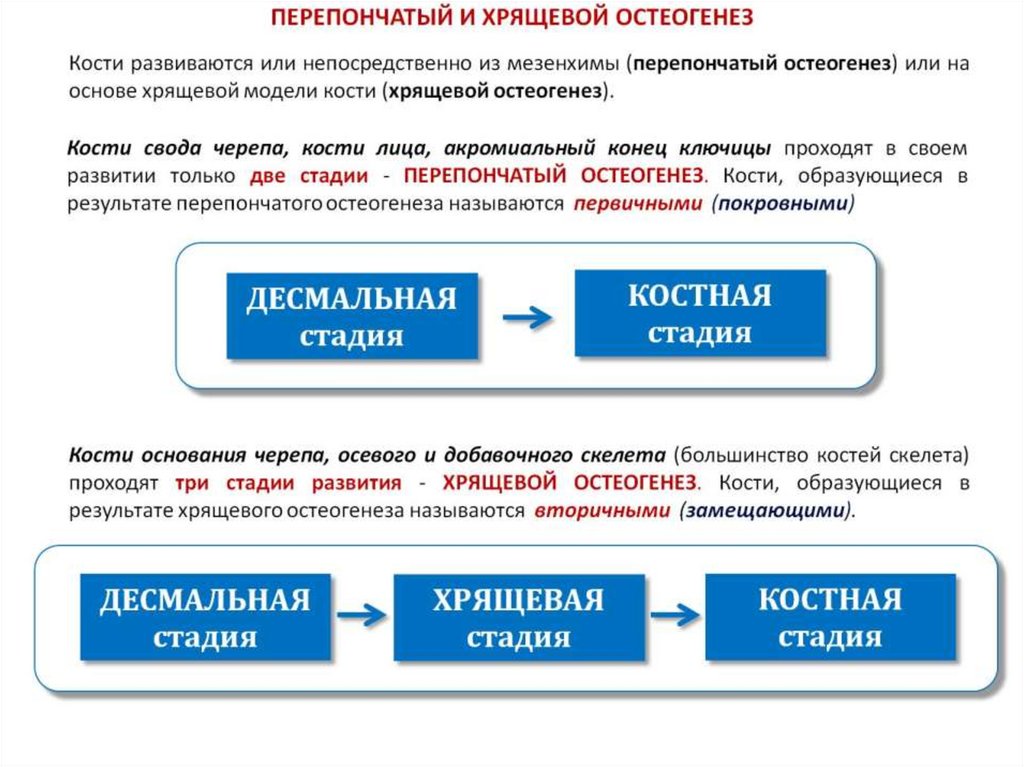 ПЕРЕПОНЧАТЫЙ И ХРЯЩЕВОЙ ОСТЕОГЕНЕЗ

Кости развиваются или непосредственно из мезенхимы (перепончатый остеогенез) или на основе хрящевой модели кости (хрящевой остеогенез).

Кости свода черепа, кости лица, акромиальный конец ключицы проходят в своем развитии только две стадии - ПЕРЕПОНЧАТЫЙ ОСТЕОГЕНЕЗ. Кости, образующиеся в результате перепончатого остеогенеза называются первичными (покровными)

ДЕСМАЛЬНАЯ стадия

КОСТНАЯ стадия

Кости основания черепа, осевого и добавочного скелета (большинство костей скелета) проходят три стадии развития - ХРЯЩЕВОЙ ОСТЕОГЕНЕЗ. Кости, образующиеся в результате хрящевого остеогенеза называются вторичными (замещающими).

ДЕСМАЛЬНАЯ стадия

ХРЯЩЕВАЯ стадия

КОСТНАЯ стадия